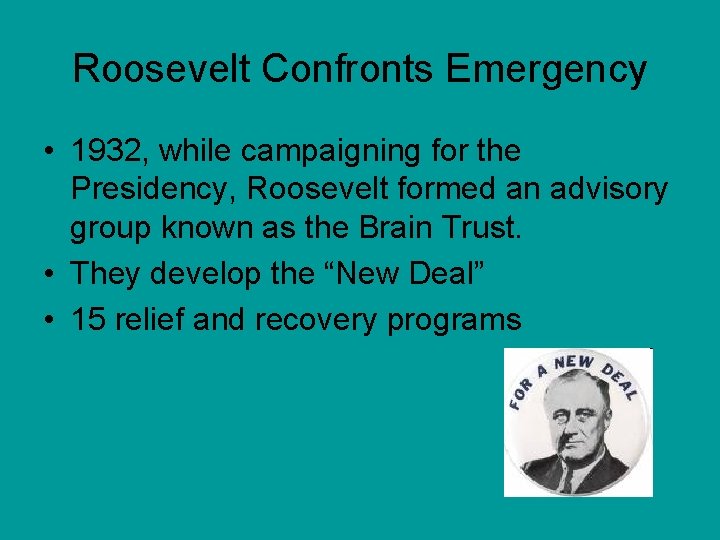 Roosevelt Confronts Emergency

• 1932, while campaigning for the Presidency, Roosevelt formed an advisory group known as the Brain Trust.
• They develop the “New Deal”
• 15 relief and recovery programs

FOR A NEW DEAL